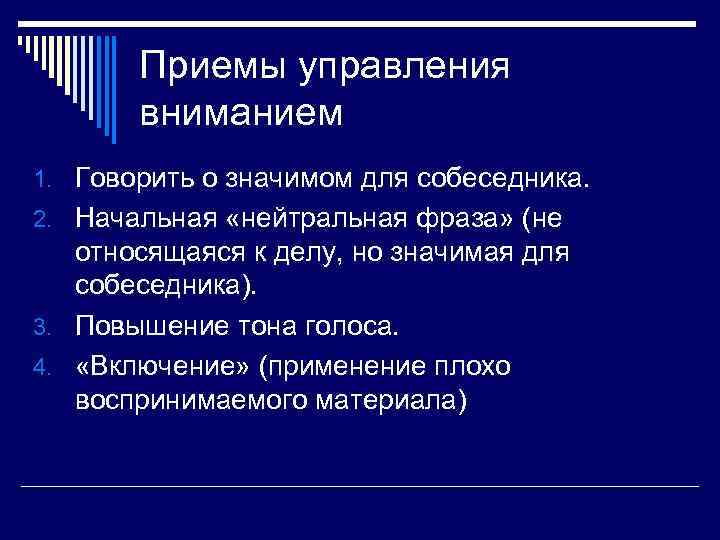 Приемы управления вниманием

1. Говорить о значимом для собеседника.
2. Начальная «нейтральная фраза» (не относящаяся к делу, но значимая для собеседника).
3. Повышение тона голоса.
4. «Включение» (применение плохо воспринимаемого материала)